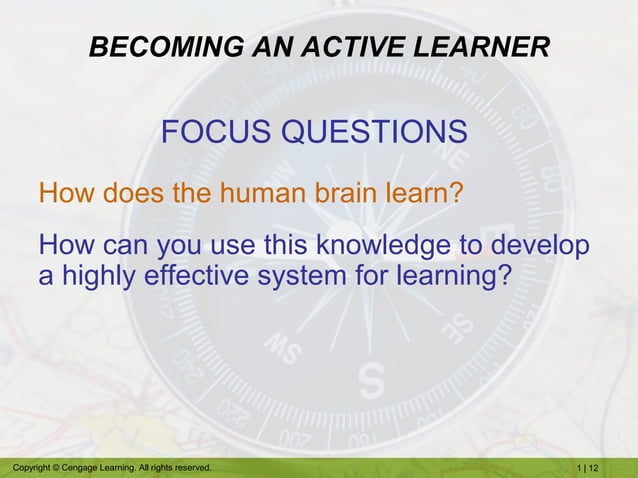 BECOMING AN ACTIVE LEARNER

FOCUS QUESTIONS

How does the human brain learn?

How can you use this knowledge to develop a highly effective system for learning?

Copyright © Cengage Learning. All rights reserved.

1 | 12